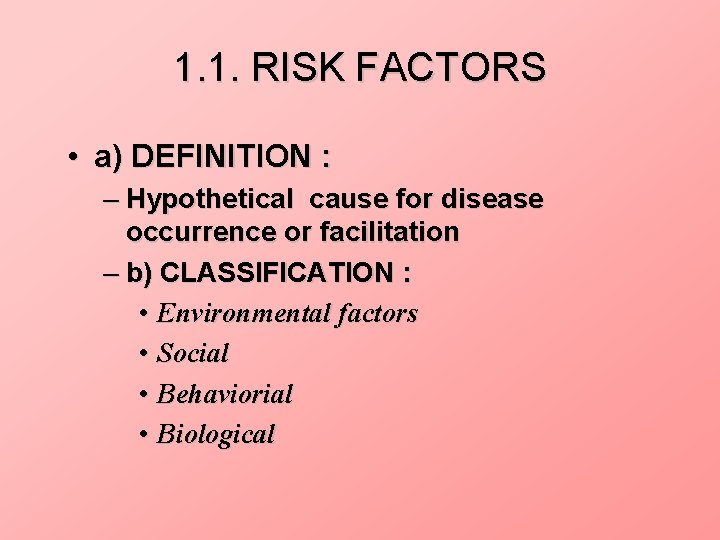 1.1. RISK FACTORS

• a) DEFINITION :
– Hypothetical cause for disease occurrence or facilitation
– b) CLASSIFICATION :
• Environmental factors
• Social
• Behaviorial
• Biological